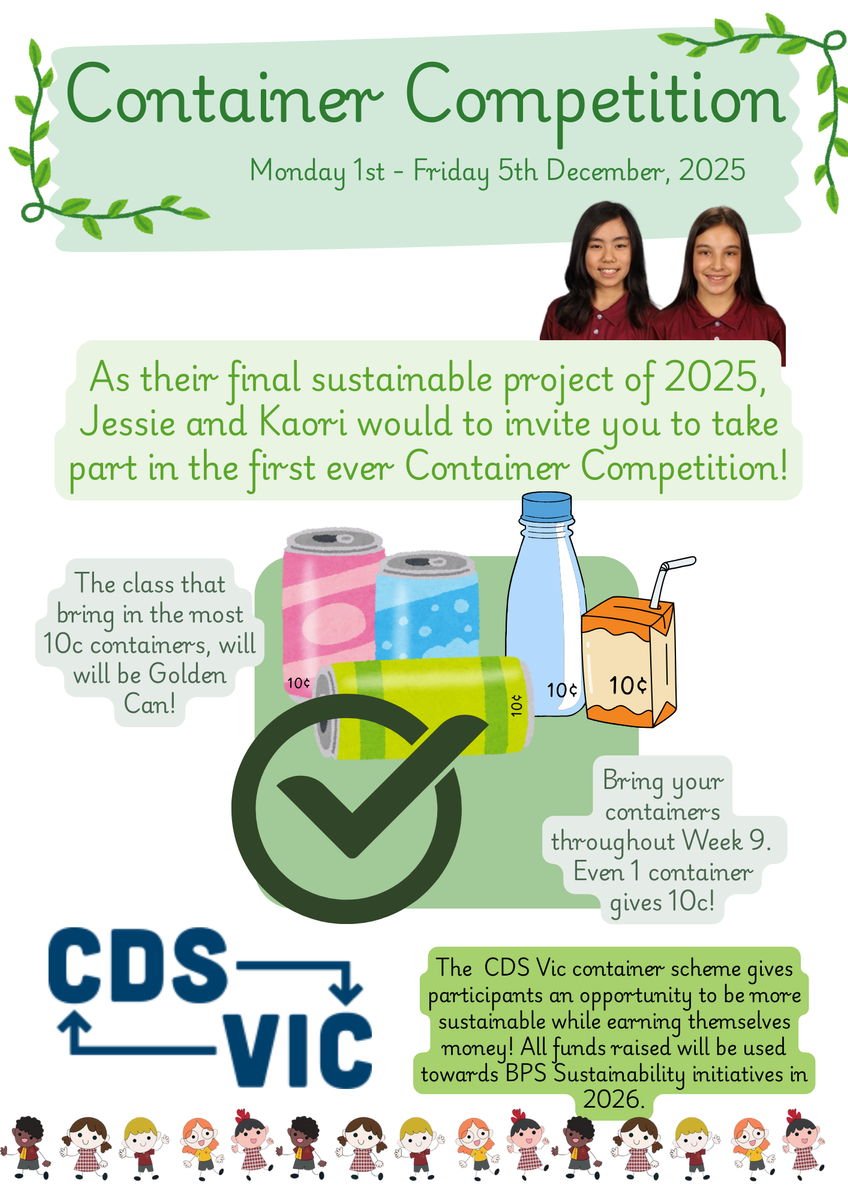 Container Competition

Monday 1st - Friday 5th December, 2025

As their final sustainable project of 2025, Jessie and Kaori would to invite you to take part in the first ever Container Competition!

The class that bring in the most 10c containers, will will be Golden Can!

10¢

10¢

10¢

10¢

Bring your containers throughout Week 9. Even 1 container gives 10c!

CDS VIC

The CDS Vic container scheme gives participants an opportunity to be more sustainable while earning themselves money! All funds raised will be used towards BPS Sustainability initiatives in 2026.